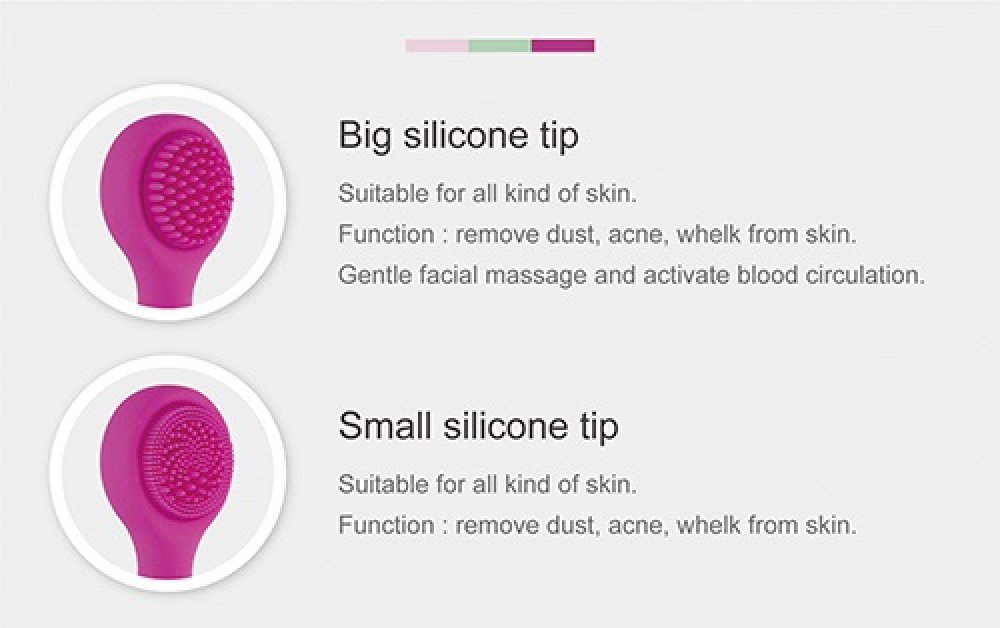 Big silicone tip

Suitable for all kind of skin.
Function : remove dust, acne, whelk from skin.
Gentle facial massage and activate blood circulation.

Small silicone tip

Suitable for all kind of skin.
Function : remove dust, acne, whelk from skin.